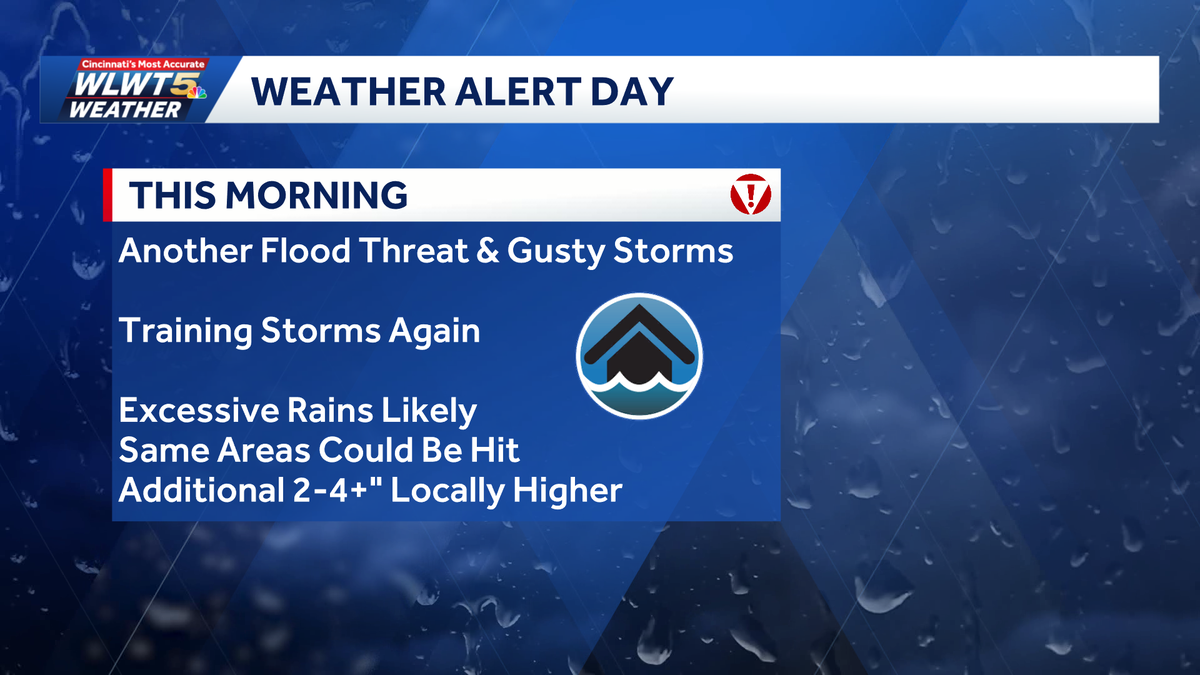 Cincinnati's Most Accurate
WLWT5
WEATHER

WEATHER ALERT DAY

THIS MORNING

Another Flood Threat & Gusty Storms

Training Storms Again

Excessive Rains Likely
Same Areas Could Be Hit
Additional 2-4+" Locally Higher